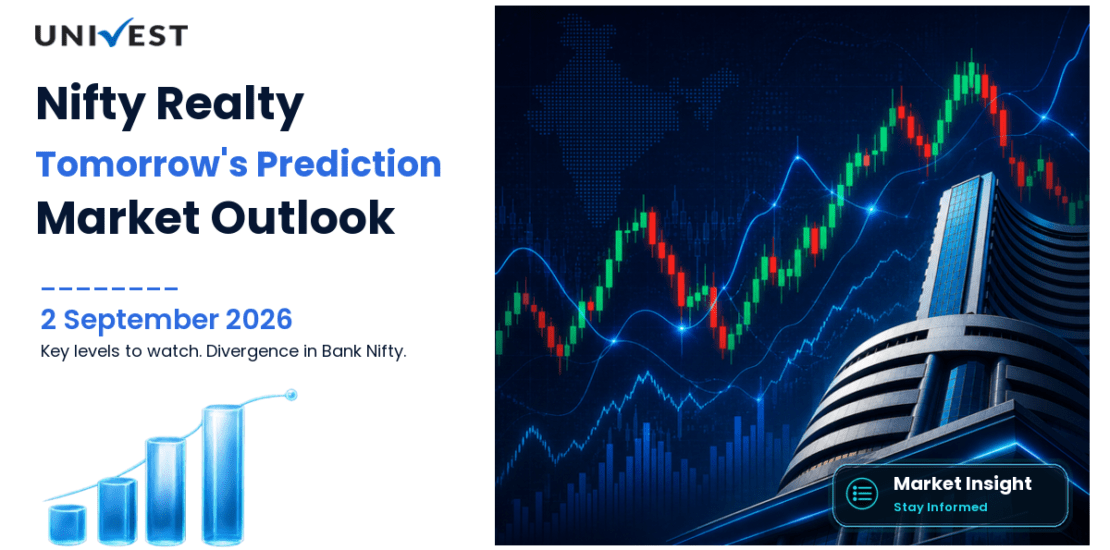 UNIVEST

Nifty Realty
Tomorrow's Prediction
Market Outlook

2 September 2026
Key levels to watch. Divergence in Bank Nifty.

Market Insight
Stay Informed